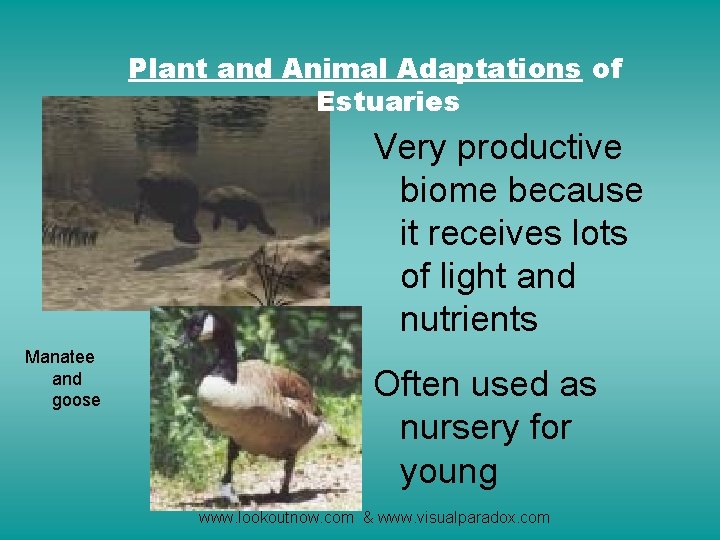 Plant and Animal Adaptations of Estuaries

Very productive biome because it receives lots of light and nutrients

Often used as nursery for young

Manatee and goose

www.lookoutnow.com & www.visualparadox.com